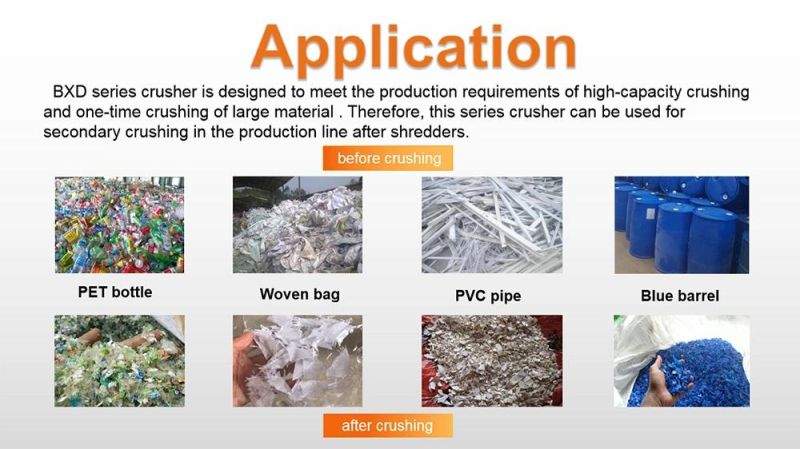 Application

BXD series crusher is designed to meet the production requirements of high-capacity crushing and one-time crushing of large material . Therefore, this series crusher can be used for secondary crushing in the production line after shredders.

before crushing

PET bottle

Woven bag

PVC pipe

Blue barrel

after crushing